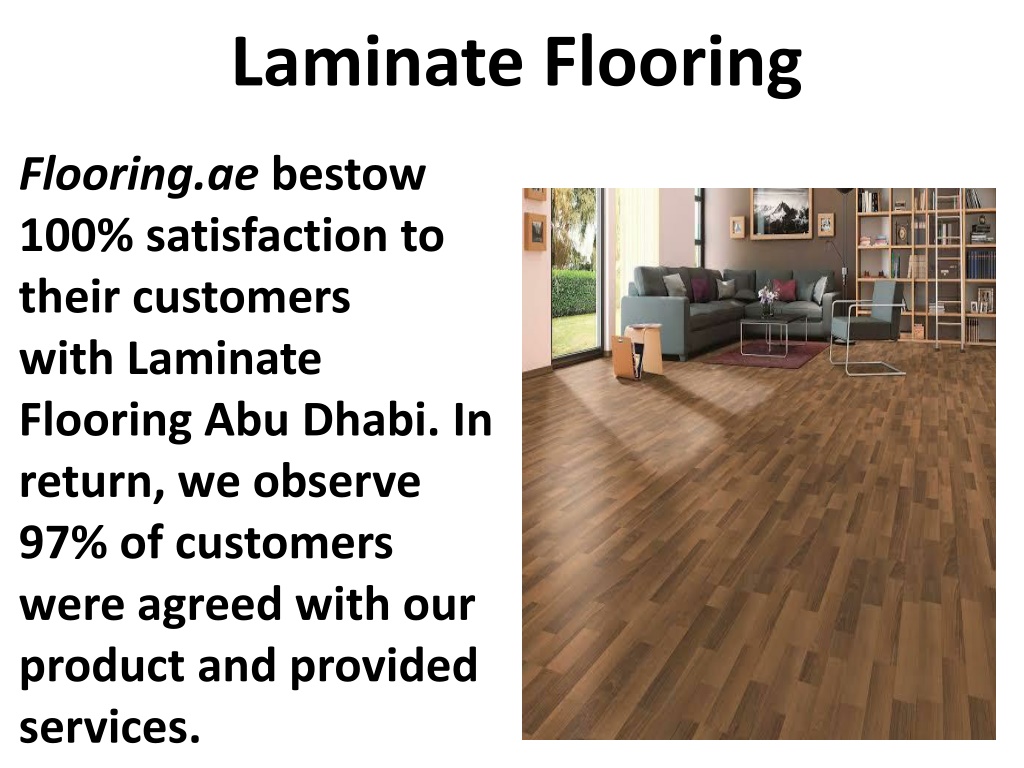 Laminate Flooring

Flooring.ae bestow 100% satisfaction to their customers with Laminate Flooring Abu Dhabi. In return, we observe 97% of customers were agreed with our product and provided services.